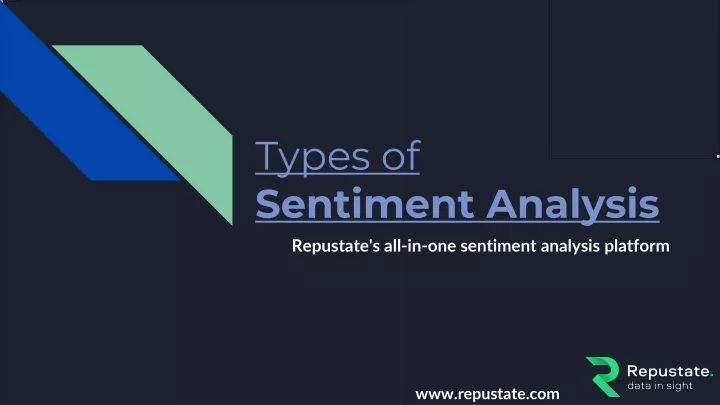 Types of
Sentiment Analysis

Repustate's all-in-one sentiment analysis platform

www.repustate.com

Repustate.
data in sight